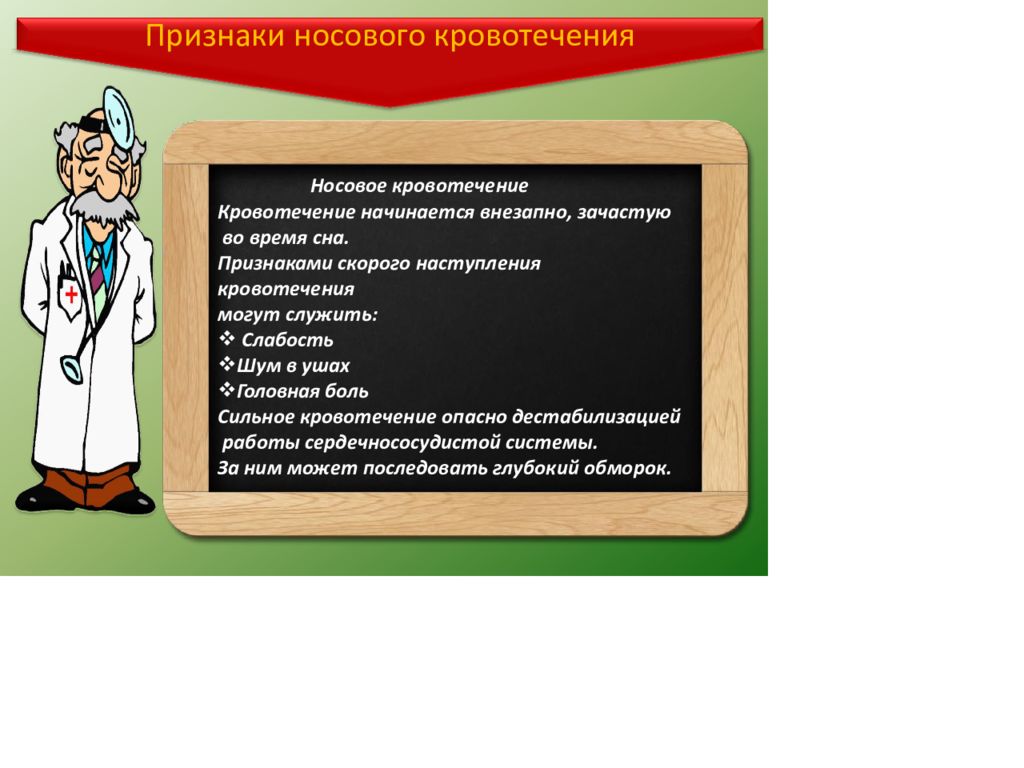 Признаки носового кровотечения

Носовое кровотечение
Кровотечение начинается внезапно, зачастую во время сна.
Признаками скорого наступления кровотечения могут служить:
❖ Слабость
❖ Шум в ушах
❖ Головная боль
Сильное кровотечение опасно дестабилизацией работы сердечнососудистой системы.
За ним может последовать глубокий обморок.